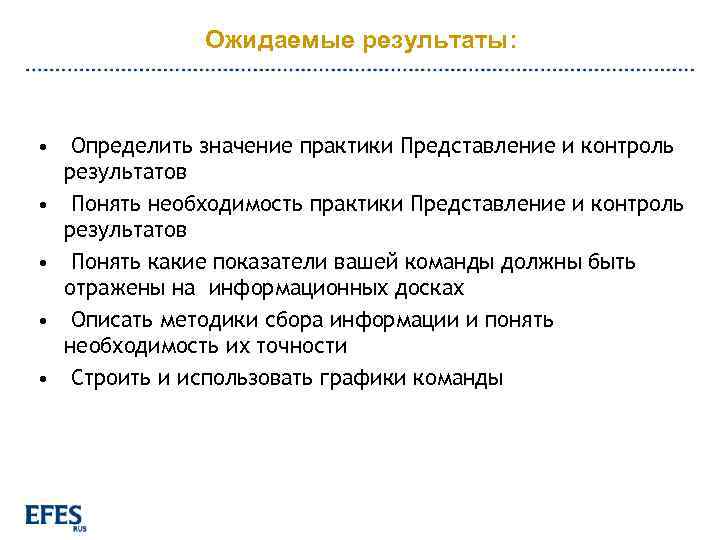 Ожидаемые результаты:

• Определить значение практики Представление и контроль результатов
• Понять необходимость практики Представление и контроль результатов
• Понять какие показатели вашей команды должны быть отражены на информационных досках
• Описать методики сбора информации и понять необходимость их точности
• Строить и использовать графики команды

EFES RUS